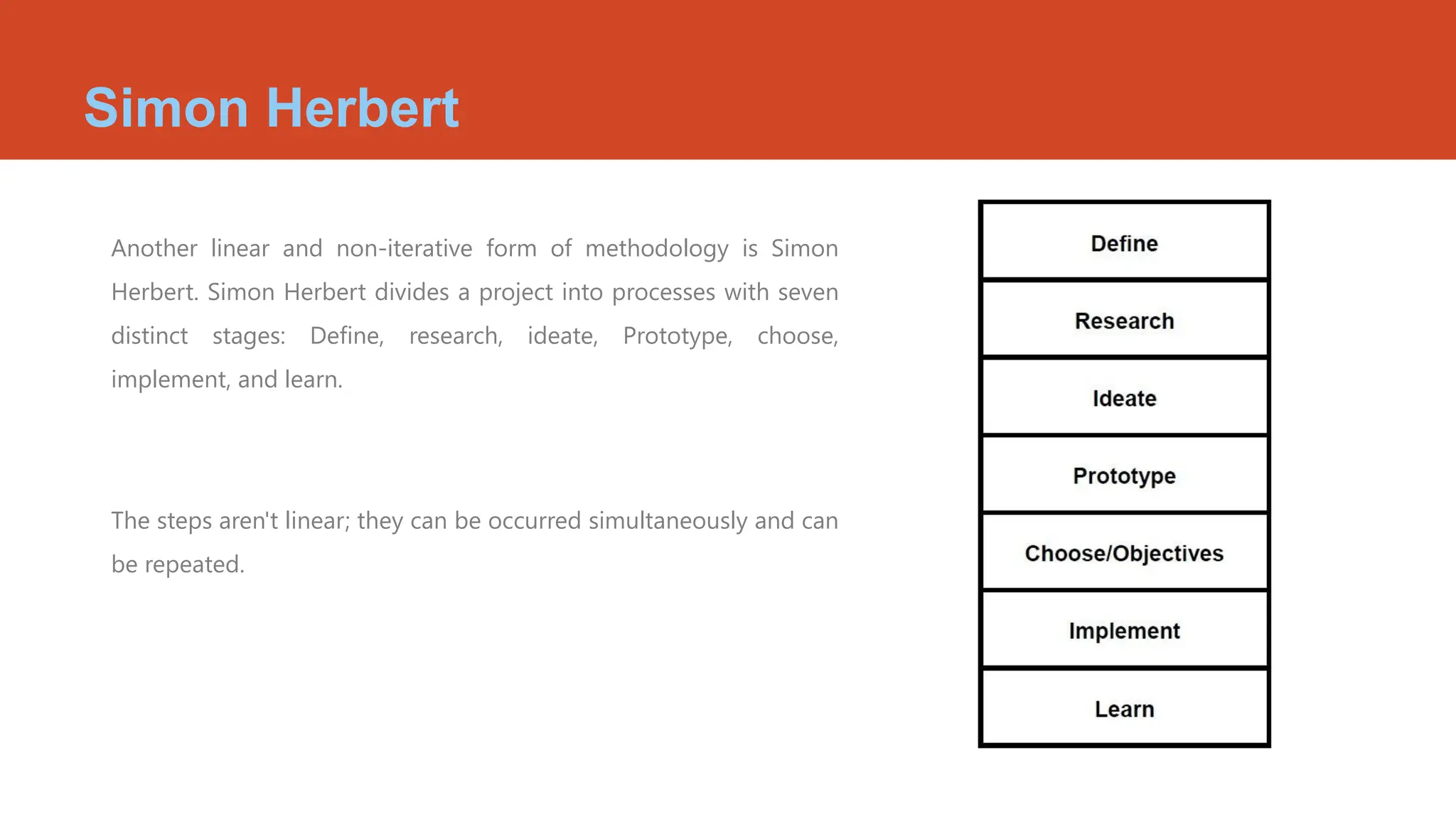 Simon Herbert

Another linear and non-iterative form of methodology is Simon Herbert. Simon Herbert divides a project into processes with seven distinct stages: Define, research, ideate, Prototype, choose, implement, and learn.

The steps aren't linear; they can be occurred simultaneously and can be repeated.

Define

Research

Ideate

Prototype

Choose/Objectives

Implement

Learn